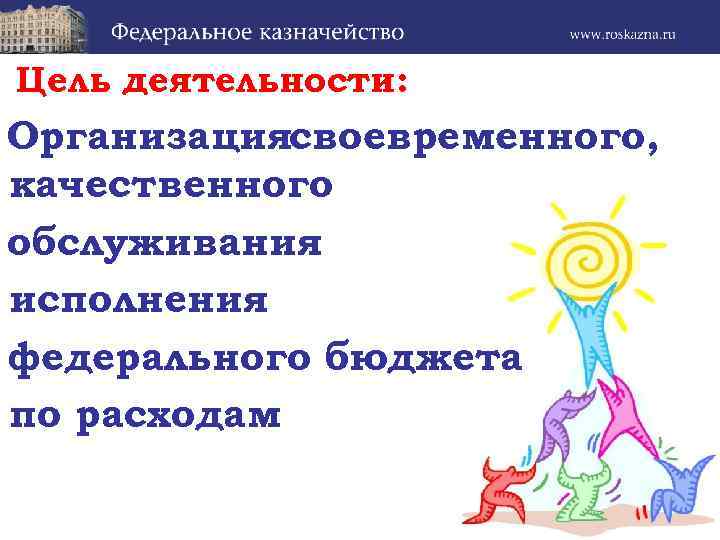 Федеральное казначейство www.roskazna.ru

Цель деятельности:

Организациясвоевременного, качественного обслуживания исполнения федерального бюджета по расходам